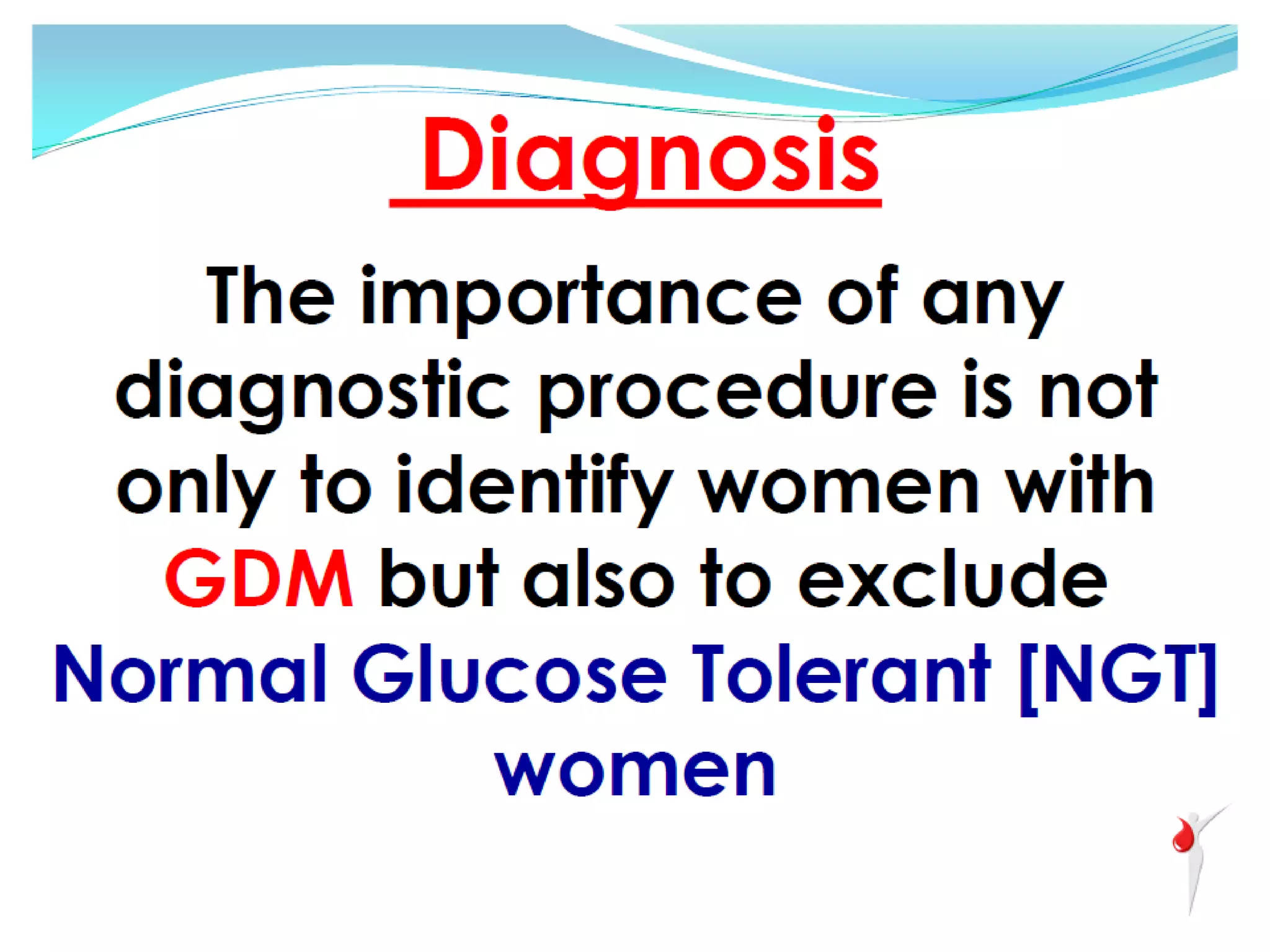 Diagnosis

The importance of any diagnostic procedure is not only to identify women with GDM but also to exclude Normal Glucose Tolerant [NGT] women